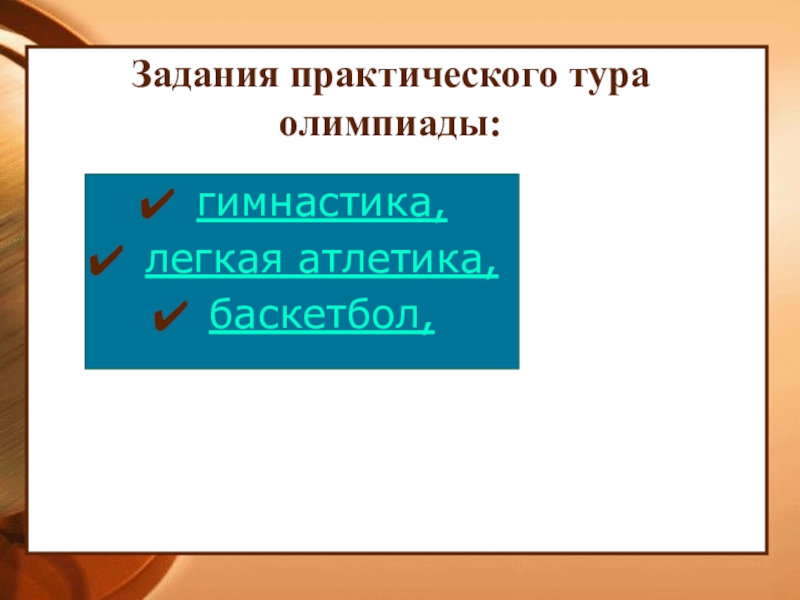 Задания практического тура олимпиады:

✔ гимнастика,
✔ легкая атлетика,
✔ баскетбол,